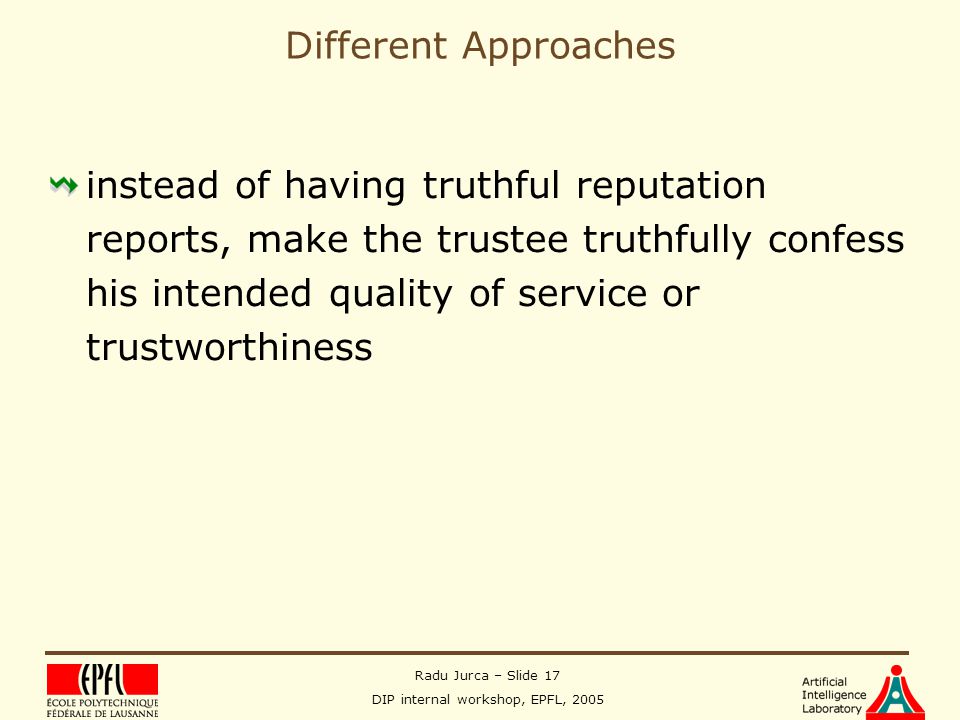 Different Approaches

instead of having truthful reputation reports, make the trustee truthfully confess his intended quality of service or trustworthiness

EPFL
ÉCOLE POLYTECHNIQUE FÉDÉRALE DE LAUSANNE

Radu Jurca – Slide 17

DIP internal workshop, EPFL, 2005

Artificial Intelligence Laboratory